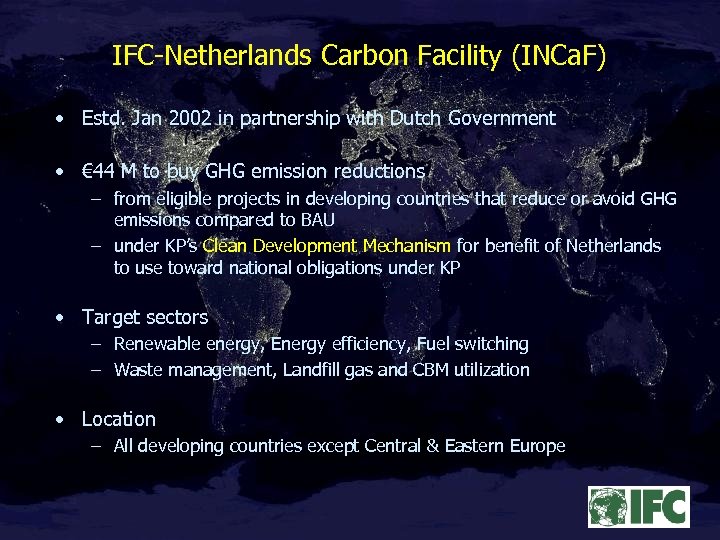 IFC-Netherlands Carbon Facility (INCaF)

• Estd. Jan 2002 in partnership with Dutch Government

• €44 M to buy GHG emission reductions
– from eligible projects in developing countries that reduce or avoid GHG emissions compared to BAU
– under KP's Clean Development Mechanism for benefit of Netherlands to use toward national obligations under KP

• Target sectors
– Renewable energy, Energy efficiency, Fuel switching
– Waste management, Landfill gas and CBM utilization

• Location
– All developing countries except Central & Eastern Europe

IFC